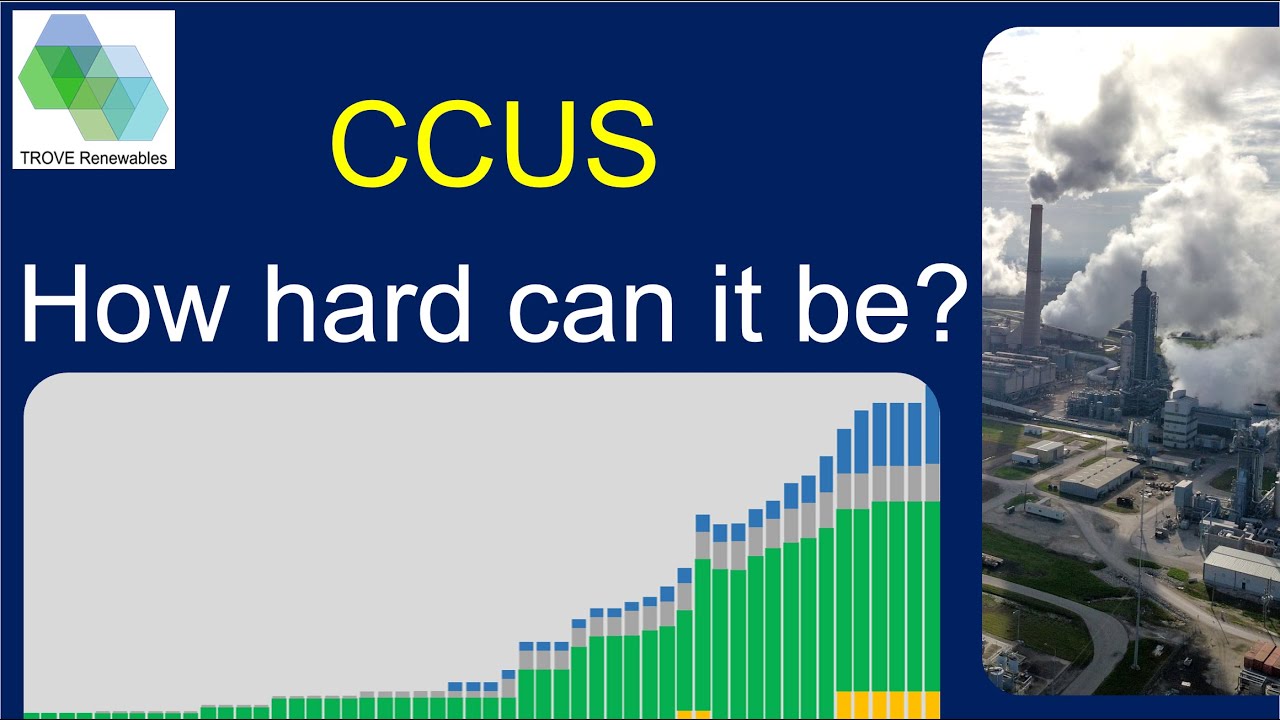 TROVE Renewables

CCUS

How hard can it be?